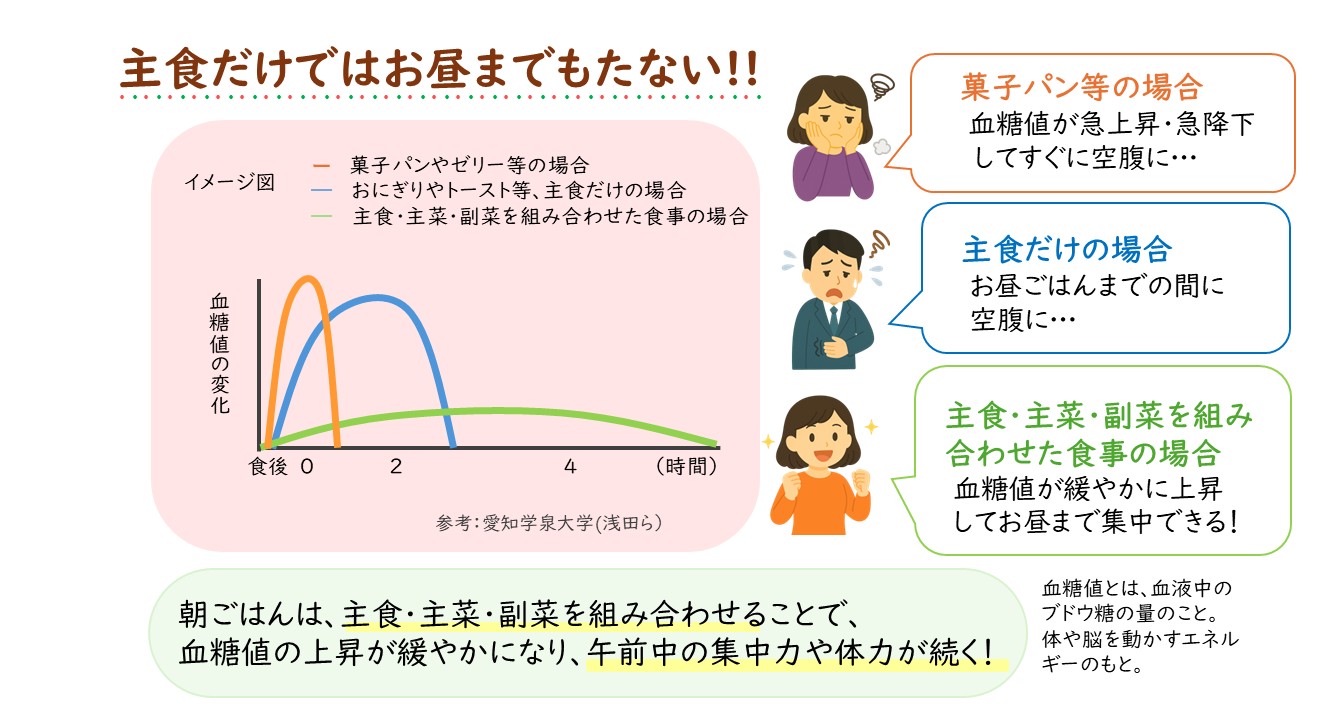 主食だけではお昼までもたない!!

イメージ図
菓子パンやゼリー等の場合
おにぎりやトースト等、主食だけの場合
主食・主菜・副菜を組み合わせた食事の場合

血糖値の変化

食後 0 2 4 (時間)

参考:愛知学泉大学(浅田ら)

菓子パン等の場合
血糖値が急上昇・急降下してすぐに空腹に…

主食だけの場合
お昼ごはんまでの間に空腹に…

主食・主菜・副菜を組み合わせた食事の場合
血糖値が緩やかに上昇してお昼まで集中できる!

朝ごはんは、主食・主菜・副菜を組み合わせることで、血糖値の上昇が緩やかになり、午前中の集中力や体力が続く!

血糖値とは、血液中のブドウ糖の量のこと。体や脳を動かすエネルギーのもと。